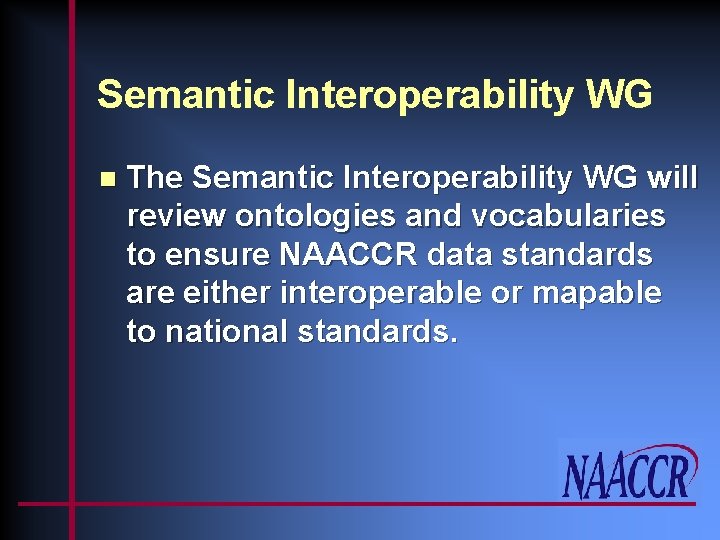 Semantic Interoperability WG

The Semantic Interoperability WG will review ontologies and vocabularies to ensure NAACCR data standards are either interoperable or mapable to national standards.

NAACCR